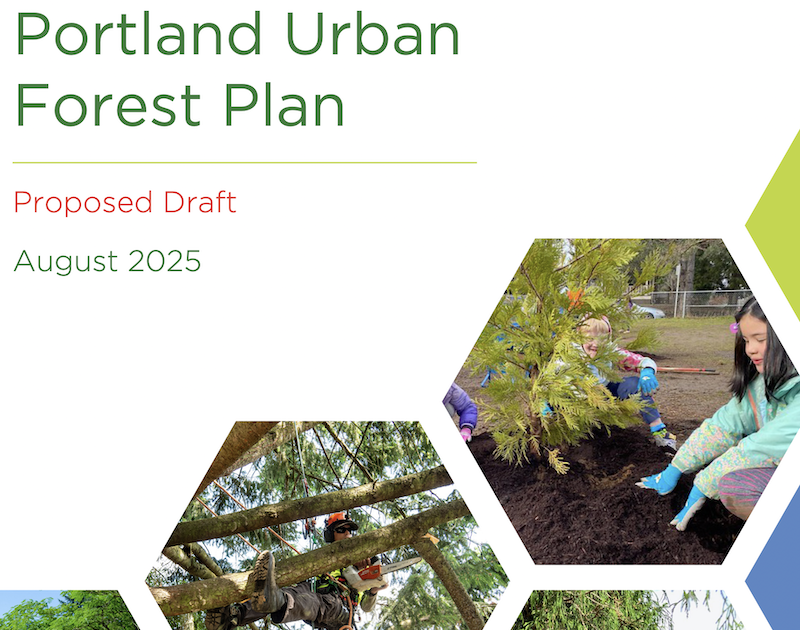 Portland Urban Forest Plan

Proposed Draft

August 2025